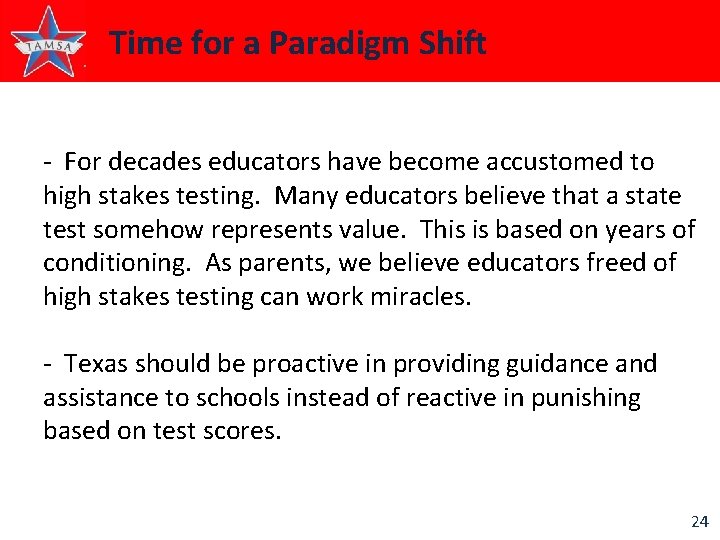 TAMSA

Time for a Paradigm Shift

- For decades educators have become accustomed to high stakes testing. Many educators believe that a state test somehow represents value. This is based on years of conditioning. As parents, we believe educators freed of high stakes testing can work miracles.

- Texas should be proactive in providing guidance and assistance to schools instead of reactive in punishing based on test scores.

24